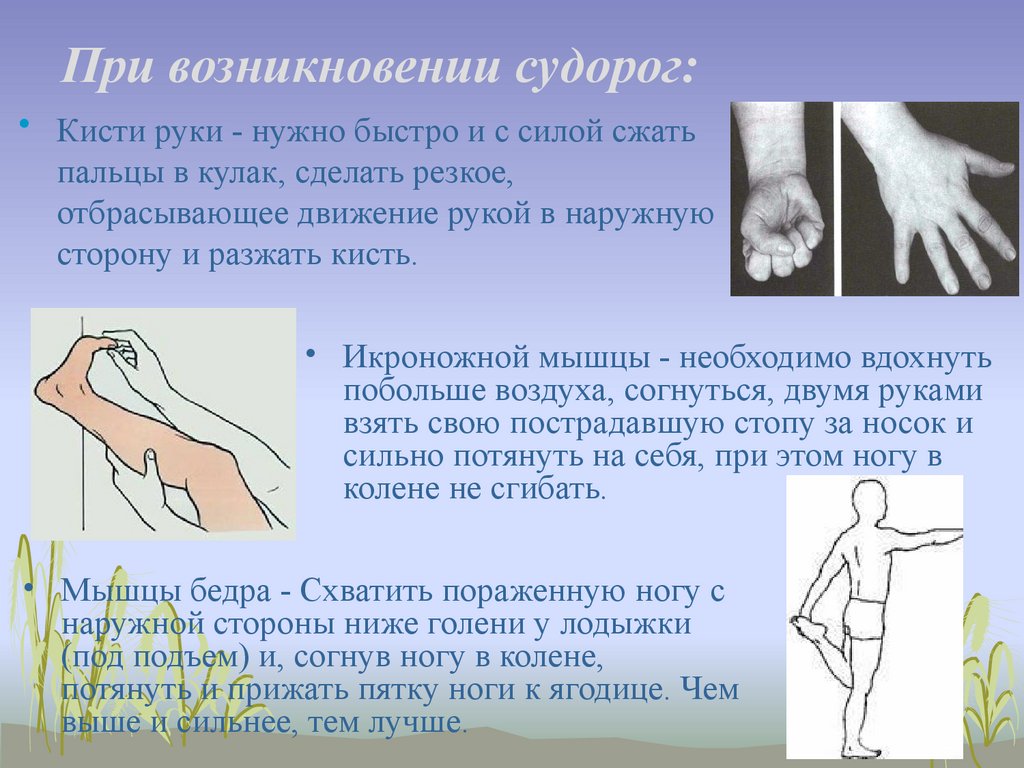 При возникновении судорог:

• Кисти руки - нужно быстро и с силой сжать пальцы в кулак, сделать резкое, отбрасывающее движение рукой в наружную сторону и разжать кисть.

• Икроножной мышцы - необходимо вдохнуть побольше воздуха, согнуться, двумя руками взять свою пострадавшую стопу за носок и сильно потянуть на себя, при этом ногу в колене не сгибать.

• Мышцы бедра - Схватить пораженную ногу с наружной стороны ниже голени у лодыжки (под подъем) и, согнув ногу в колене, потянуть и прижать пятку ноги к ягодице. Чем выше и сильнее, тем лучше.